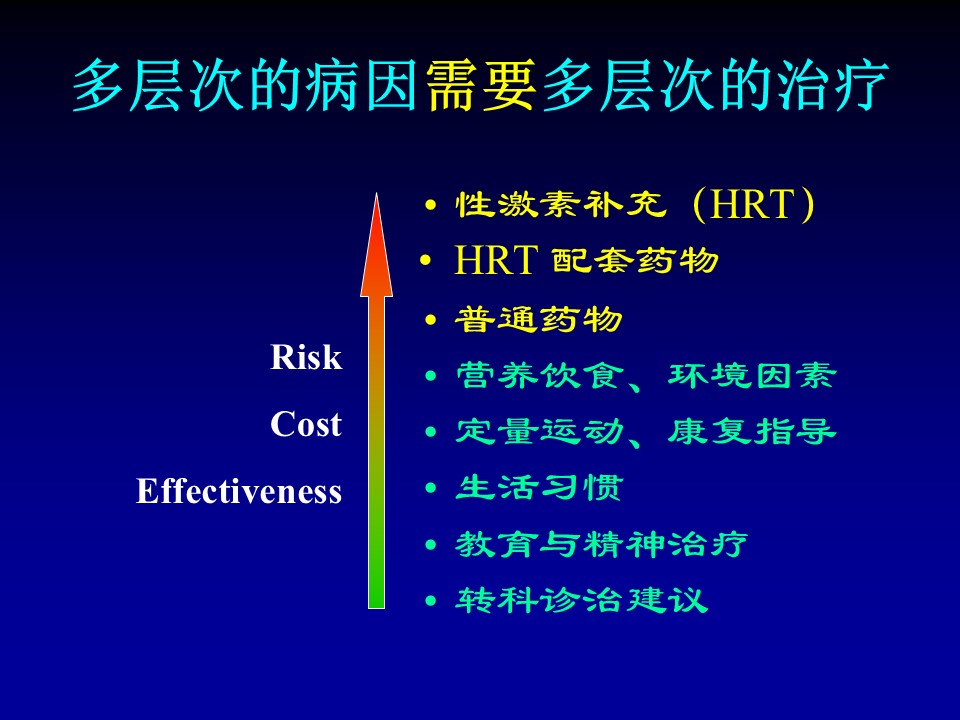 多层次的病因需要多层次的治疗

Risk
Cost
Effectiveness

• 性激素补充（HRT）
• HRT 配套药物
• 普通药物
• 营养饮食、环境因素
• 定量运动、康复指导
• 生活习惯
• 教育与精神治疗
• 转科诊治建议